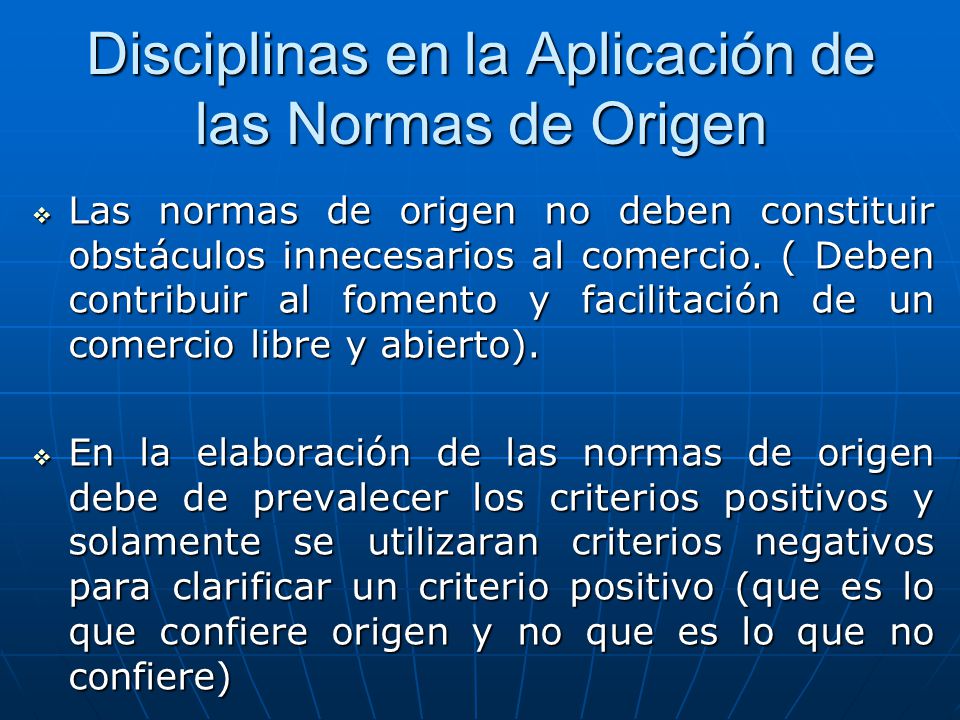 Disciplinas en la Aplicación de las Normas de Origen

❖ Las normas de origen no deben constituir obstáculos innecesarios al comercio. ( Deben contribuir al fomento y facilitación de un comercio libre y abierto).

❖ En la elaboración de las normas de origen debe de prevalecer los criterios positivos y solamente se utilizaran criterios negativos para clarificar un criterio positivo (que es lo que confiere origen y no que es lo que no confiere)